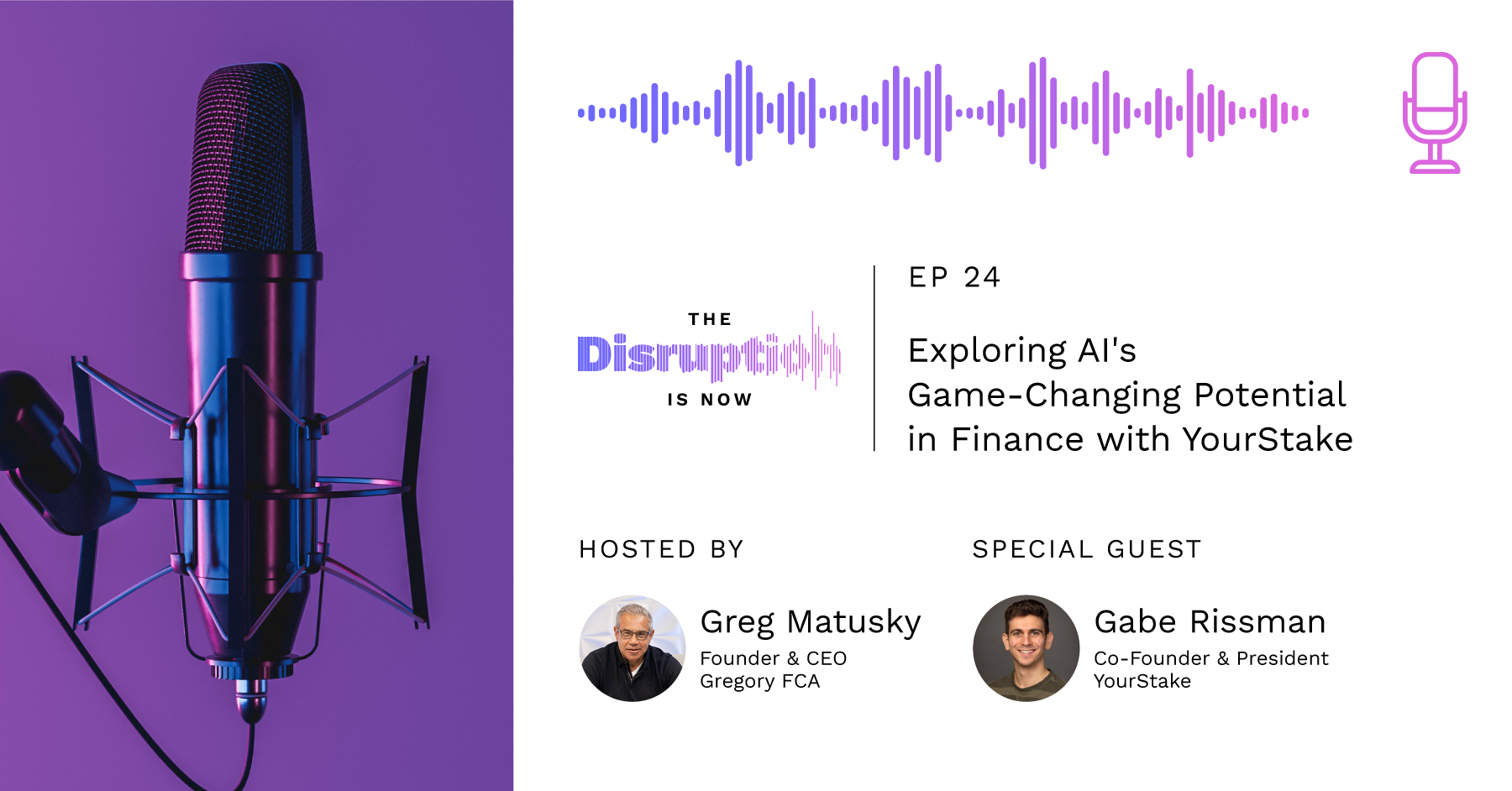 THE
Disruption
IS NOW

EP 24

Exploring AI's Game-Changing Potential in Finance with YourStake

HOSTED BY

Greg Matusky
Founder & CEO
Gregory FCA

SPECIAL GUEST

Gabe Rissman
Co-Founder & President
YourStake